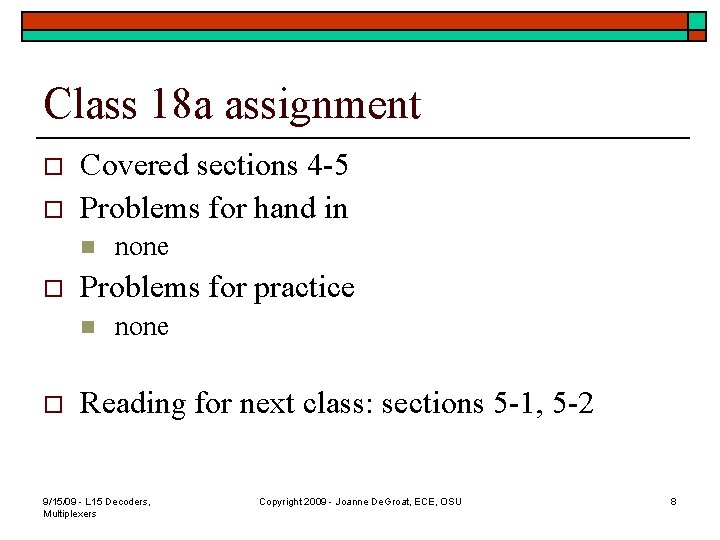 Class 18a assignment

Covered sections 4-5

Problems for hand in

none

Problems for practice

none

Reading for next class: sections 5-1, 5-2

9/15/09 - L15 Decoders, Multiplexers

Copyright 2009 - Joanne DeGroat, ECE, OSU

8